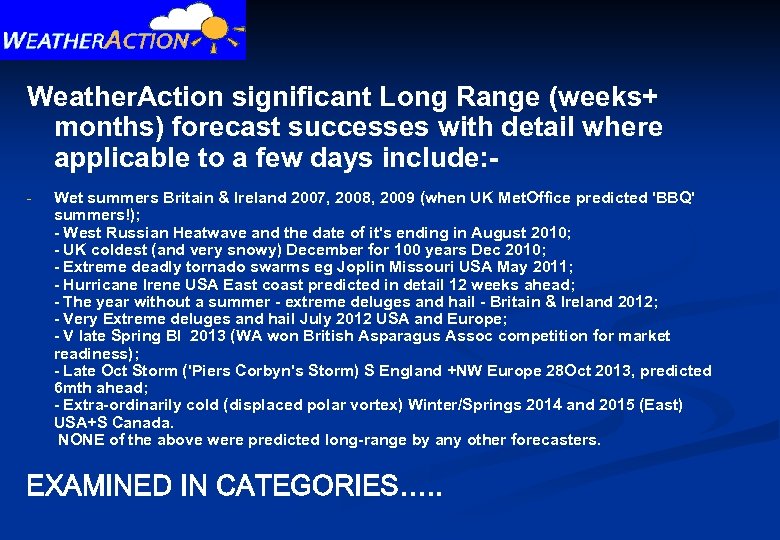 WEATHERACTION

WeatherAction significant Long Range (weeks+ months) forecast successes with detail where applicable to a few days include:-

- Wet summers Britain & Ireland 2007, 2008, 2009 (when UK MetOffice predicted 'BBQ' summers!);
- West Russian Heatwave and the date of it's ending in August 2010;
- UK coldest (and very snowy) December for 100 years Dec 2010;
- Extreme deadly tornado swarms eg Joplin Missouri USA May 2011;
- Hurricane Irene USA East coast predicted in detail 12 weeks ahead;
- The year without a summer - extreme deluges and hail - Britain & Ireland 2012;
- Very Extreme deluges and hail July 2012 USA and Europe;
- V late Spring BI 2013 (WA won British Asparagus Assoc competition for market readiness);
- Late Oct Storm ('Piers Corbyn's Storm) S England +NW Europe 28Oct 2013, predicted 6mth ahead;
- Extra-ordinarily cold (displaced polar vortex) Winter/Springs 2014 and 2015 (East) USA+S Canada.
NONE of the above were predicted long-range by any other forecasters.

EXAMINED IN CATEGORIES.....